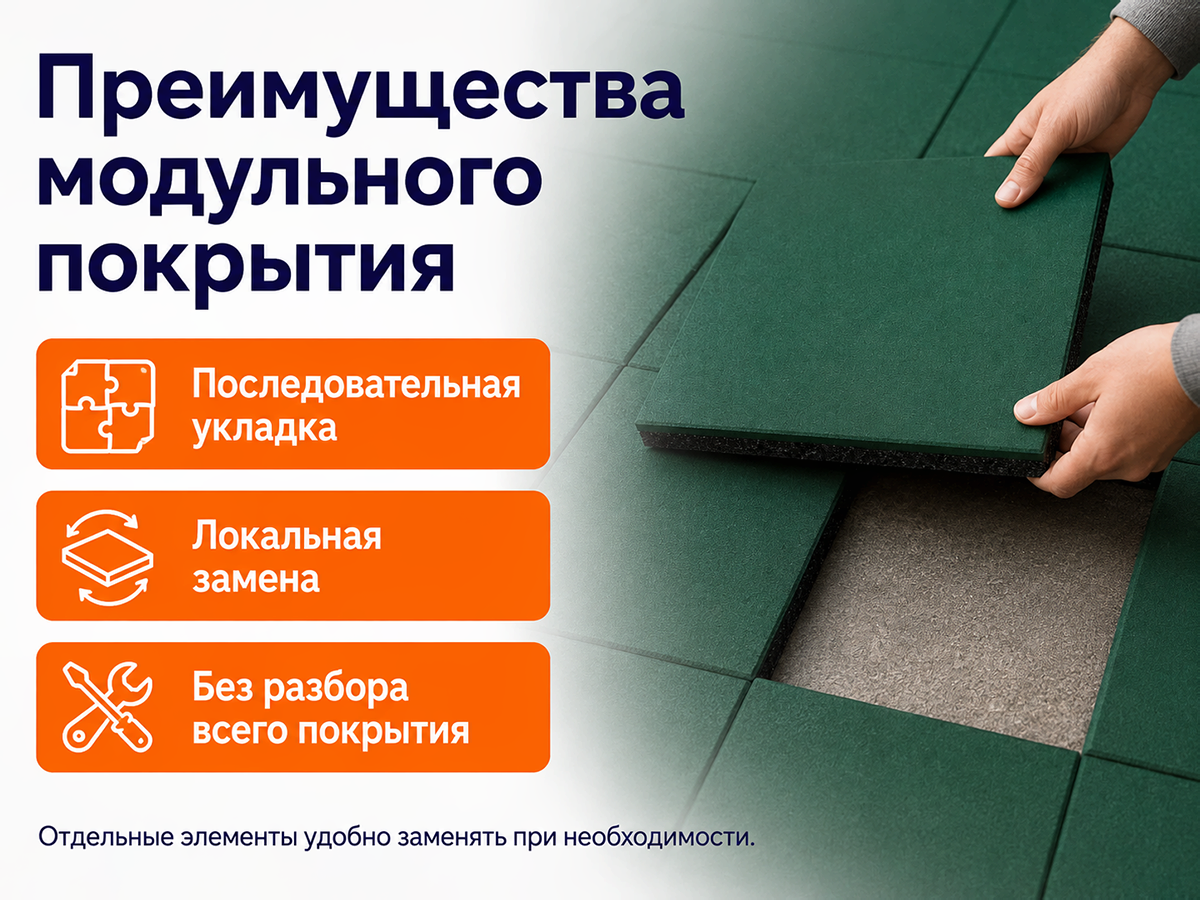 Преимущества модульного покрытия

Последовательная укладка

Локальная замена

Без разбора всего покрытия

Отдельные элементы удобно заменять при необходимости.